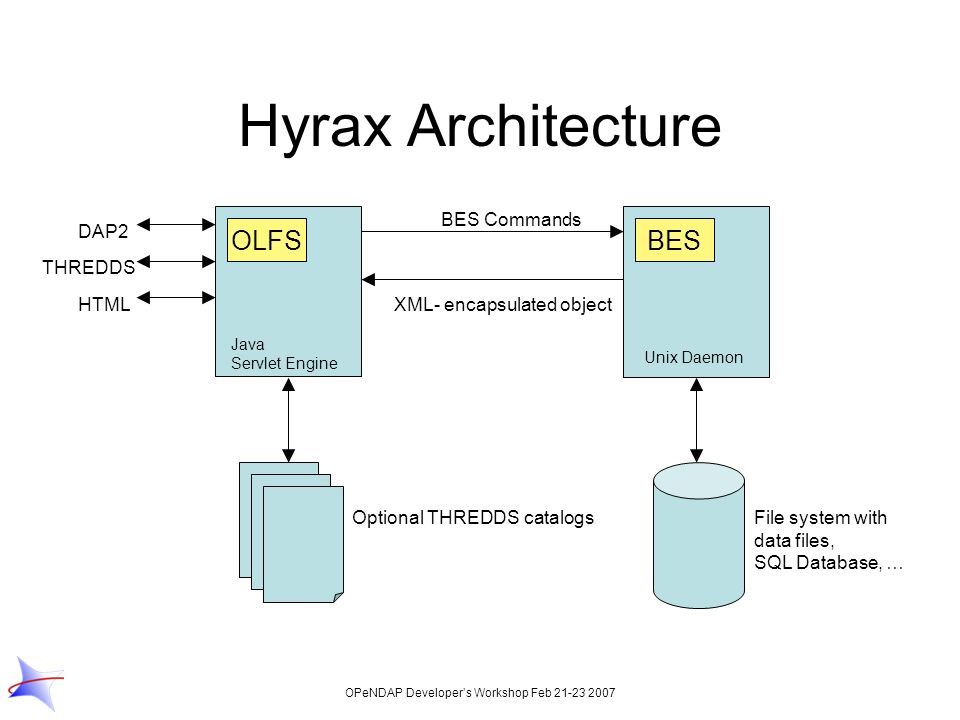 Hyrax Architecture

DAP2

THREDDS

HTML

OLFS

Java
Servlet Engine

BES Commands

XML- encapsulated object

BES

Unix Daemon

Optional THREDDS catalogs

File system with data files, SQL Database, …

OPeNDAP Developer's Workshop Feb 21-23 2007